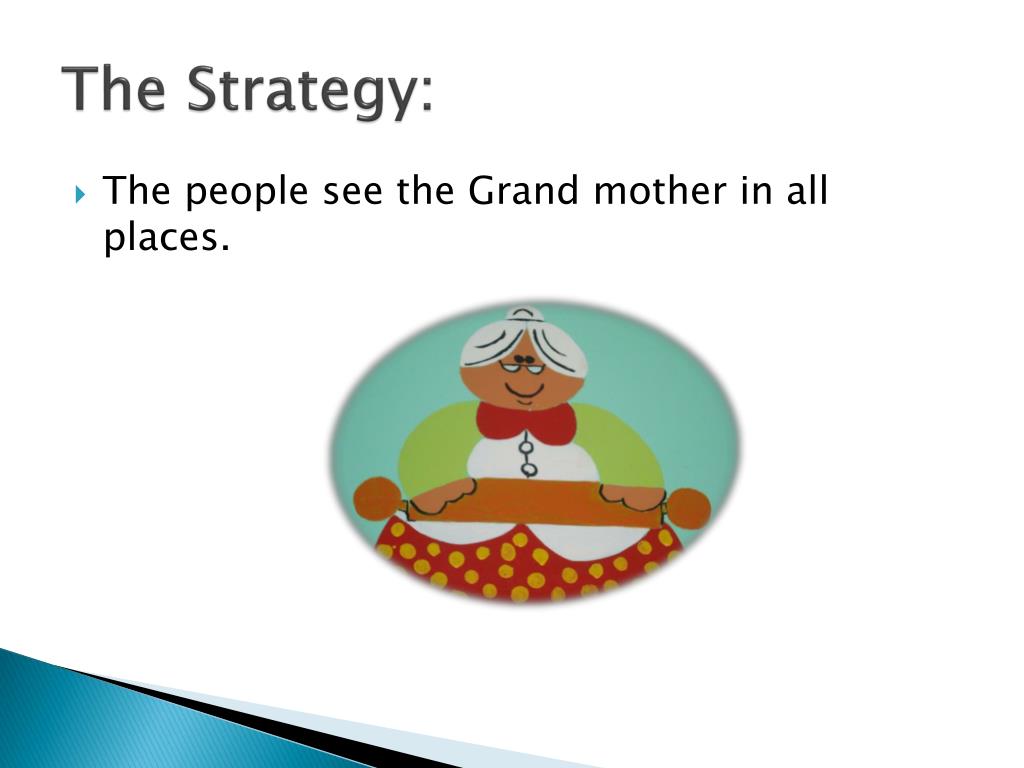 The Strategy:

The people see the Grand mother in all places.